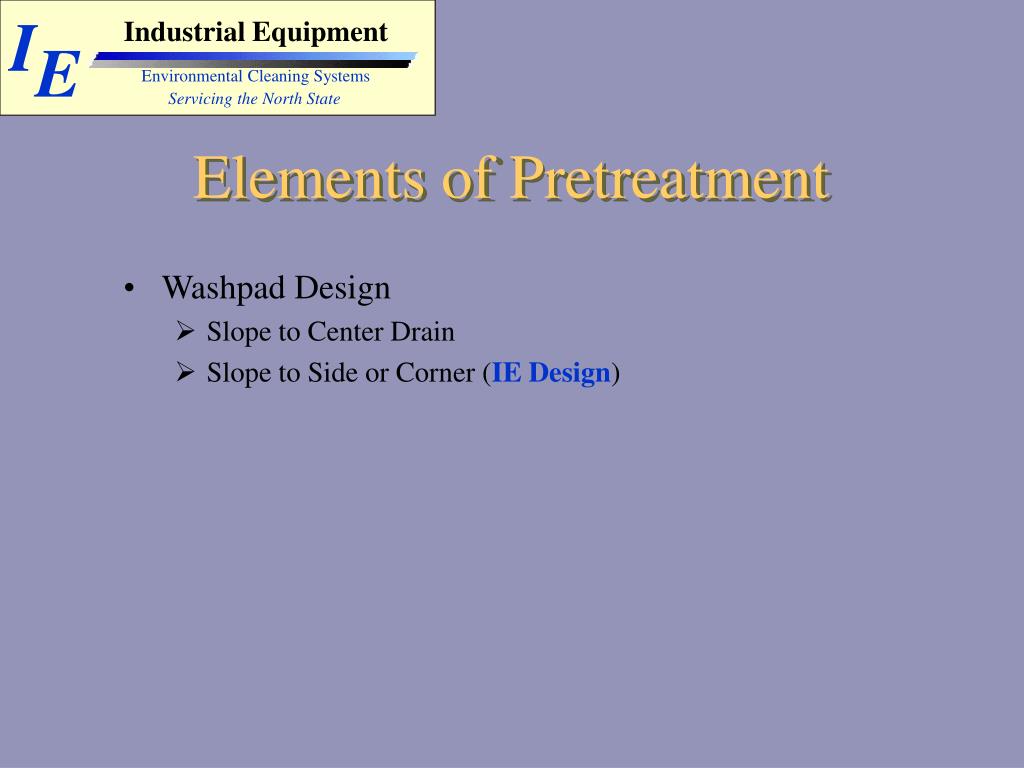 IE

Industrial Equipment

Environmental Cleaning Systems
Servicing the North State

Elements of Pretreatment

• Washpad Design
  ➢ Slope to Center Drain
  ➢ Slope to Side or Corner (IE Design)